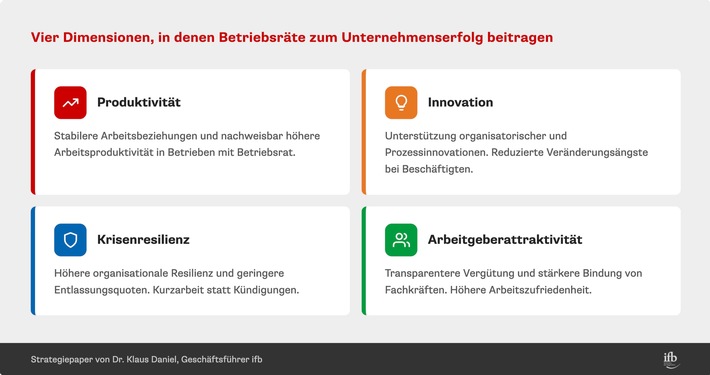 Vier Dimensionen, in denen Betriebsräte zum Unternehmenserfolg beitragen

Produktivität

Stabilere Arbeitsbeziehungen und nachweisbar höhere Arbeitsproduktivität in Betrieben mit Betriebsrat.

Innovation

Unterstützung organisatorischer und Prozessinnovationen. Reduzierte Veränderungsängste bei Beschäftigten.

Krisenresilienz

Höhere organisationale Resilienz und geringere Entlassungsquoten. Kurzarbeit statt Kündigungen.

Arbeitgeberattraktivität

Transparentere Vergütung und stärkere Bindung von Fachkräften. Höhere Arbeitszufriedenheit.

Strategiepaper von Dr. Klaus Daniel, Geschäftsführer ifb

ifb